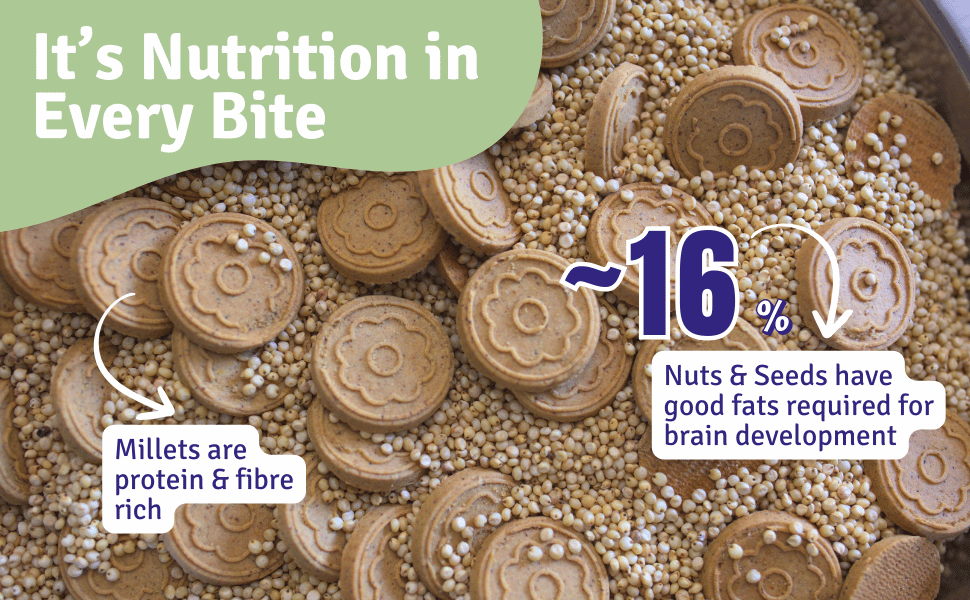 It's Nutrition in Every Bite

~16%

Nuts & Seeds have good fats required for brain development

Millets are protein & fibre rich